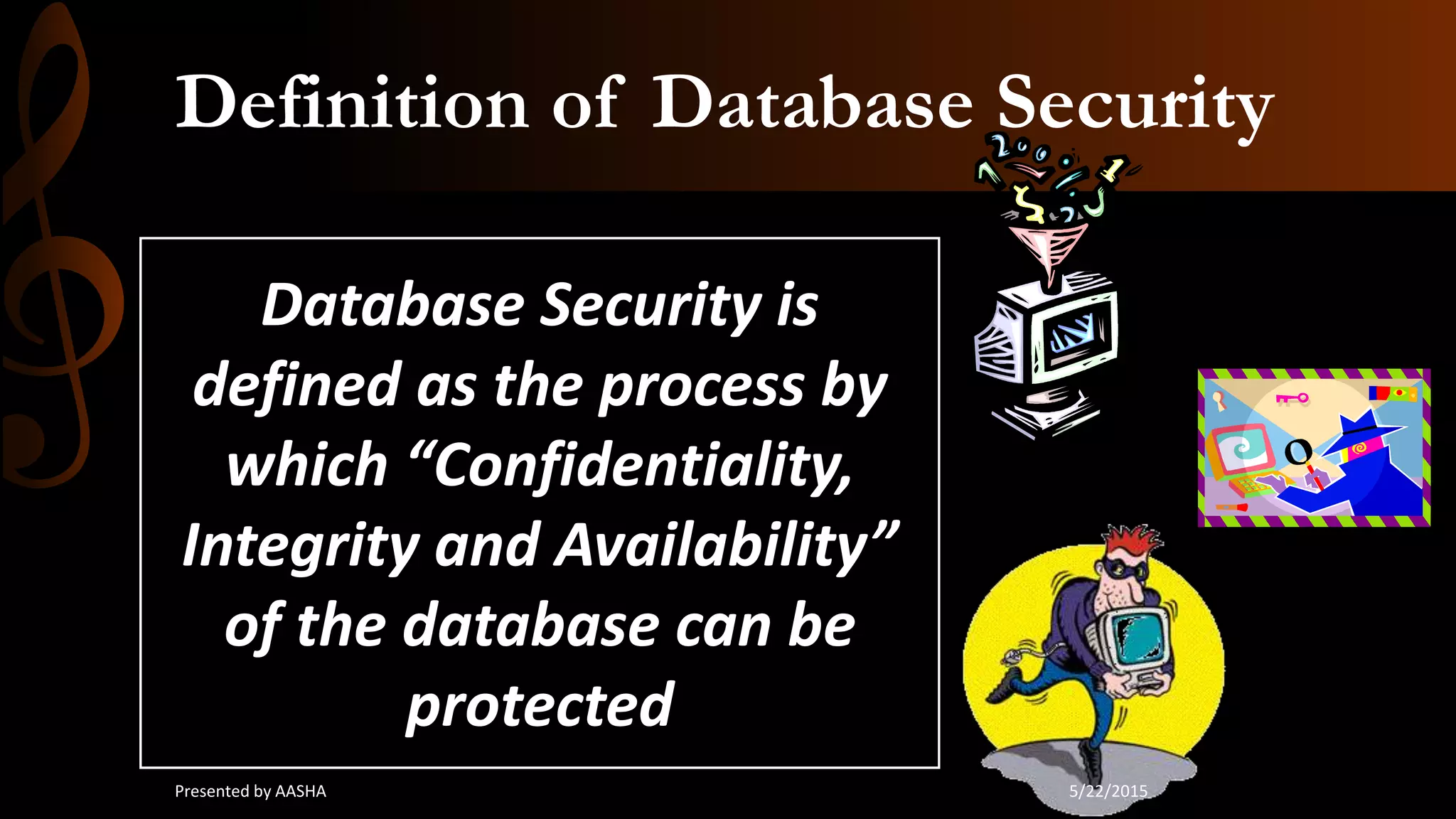 Definition of Database Security

Database Security is defined as the process by which “Confidentiality, Integrity and Availability” of the database can be protected

Presented by AASHA

5/22/2015